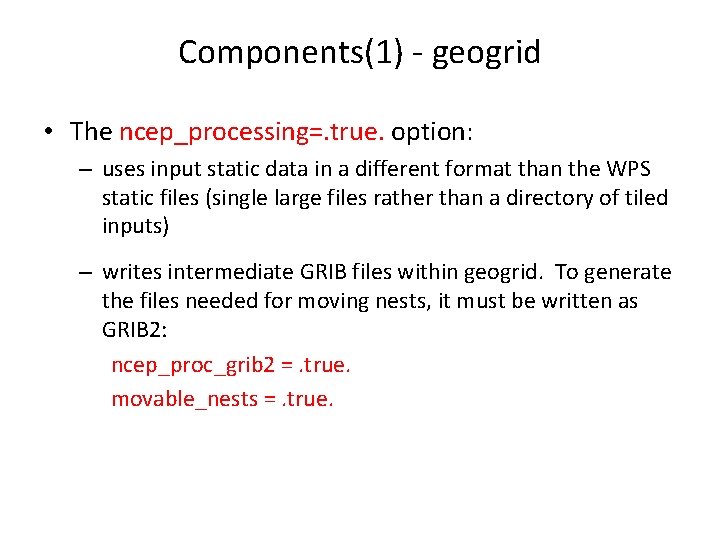 Components(1) - geogrid

• The ncep_processing=.true. option:

– uses input static data in a different format than the WPS static files (single large files rather than a directory of tiled inputs)

– writes intermediate GRIB files within geogrid. To generate the files needed for moving nests, it must be written as GRIB2:

ncep_proc_grib2 = .true.

movable_nests = .true.